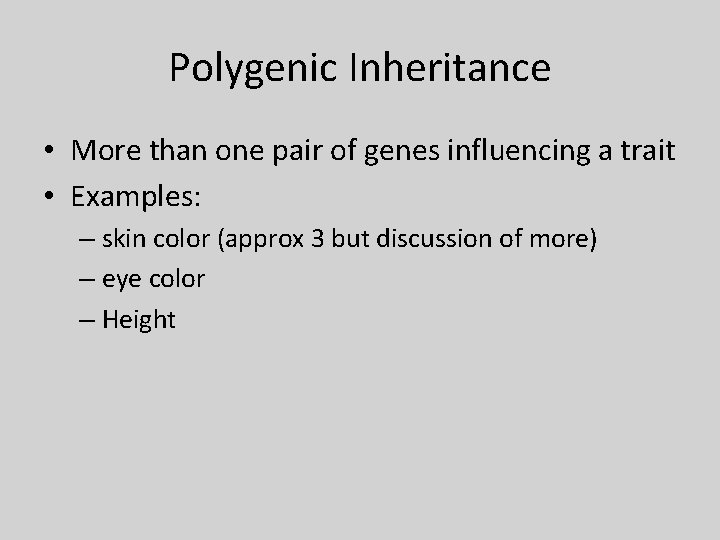 Polygenic Inheritance

• More than one pair of genes influencing a trait
• Examples:
  – skin color (approx 3 but discussion of more)
  – eye color
  – Height